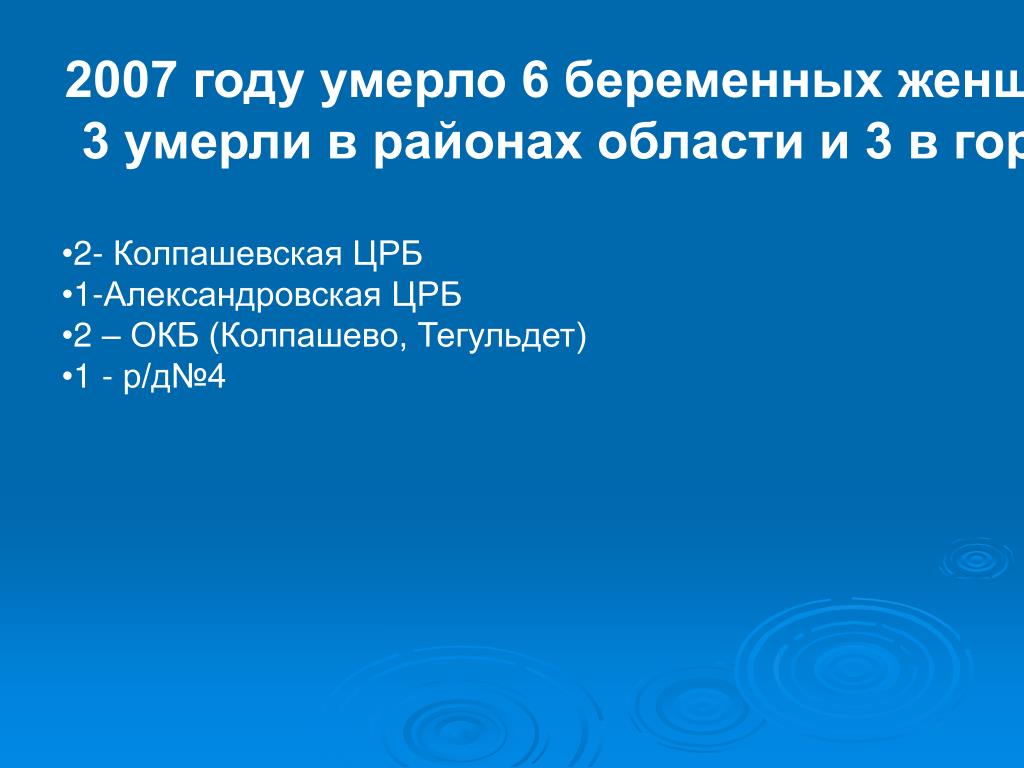 2007 году умерло 6 беременных женщ
3 умерли в районах области и 3 в гор

•2- Колпашевская ЦРБ
•1-Александровская ЦРБ
•2 – ОКБ (Колпашево, Тегульдет)
•1 - р/д№4